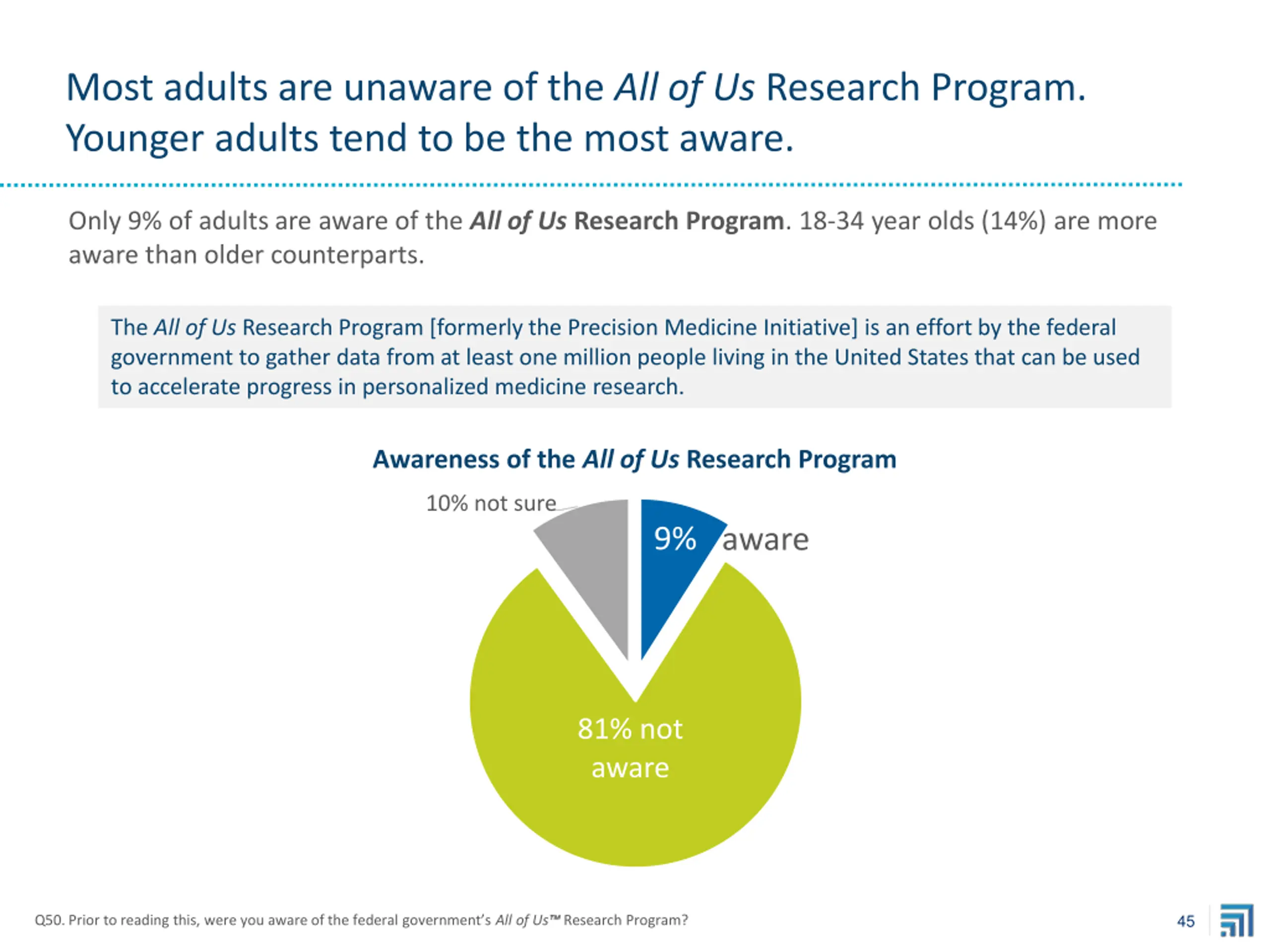 Most adults are unaware of the All of Us Research Program. Younger adults tend to be the most aware.

Only 9% of adults are aware of the All of Us Research Program. 18-34 year olds (14%) are more aware than older counterparts.

The All of Us Research Program [formerly the Precision Medicine Initiative] is an effort by the federal government to gather data from at least one million people living in the United States that can be used to accelerate progress in personalized medicine research.

Awareness of the All of Us Research Program

10% not sure

9% aware

81% not aware

Q50. Prior to reading this, were you aware of the federal government's All of Us™ Research Program?

45